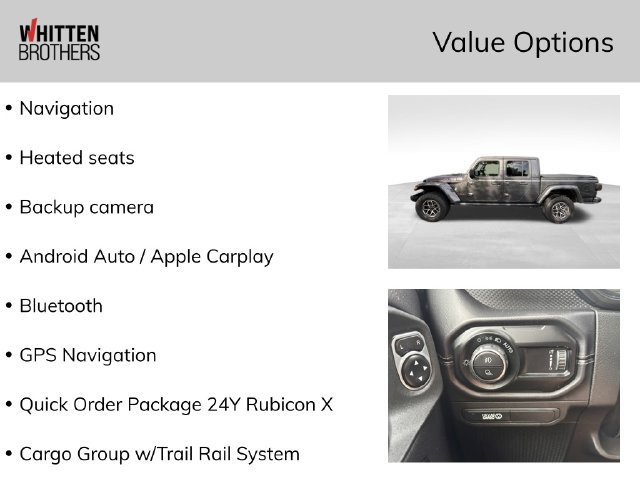 WHITTEN
BROTHERS

Value Options

• Navigation

• Heated seats

• Backup camera

• Android Auto / Apple Carplay

• Bluetooth

• GPS Navigation

• Quick Order Package 24Y Rubicon X

• Cargo Group w/Trail Rail System